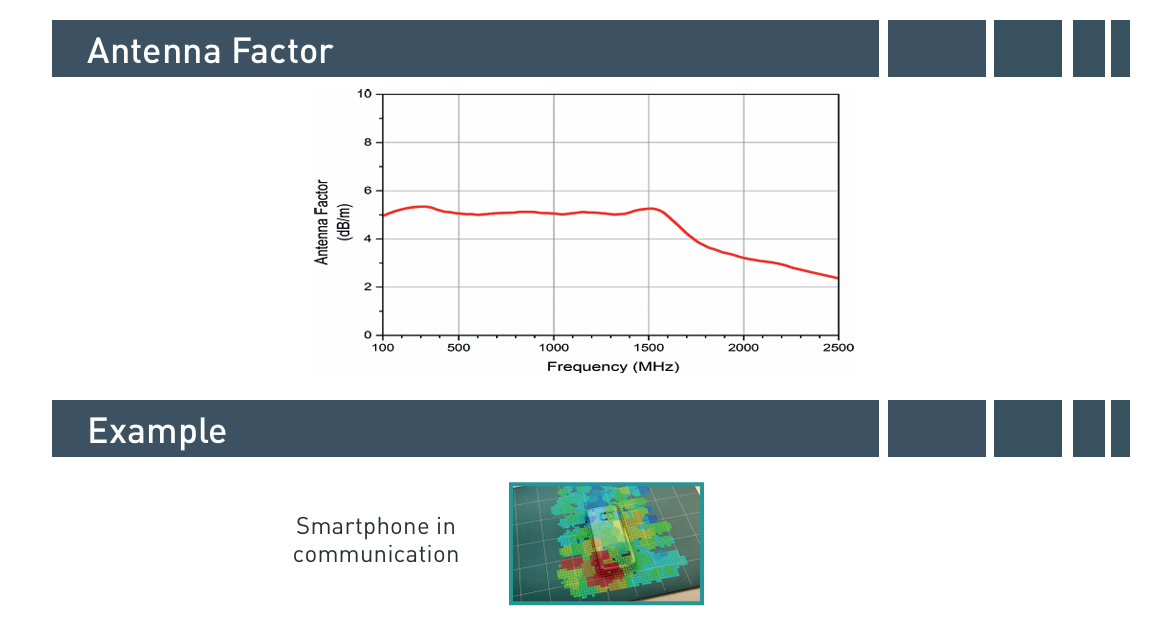 Antenna Factor

Antenna Factor (dB/m)

10
8
6
4
2
0

100 500 1000 1500 2000 2500

Frequency (MHz)

Example

Smartphone in communication